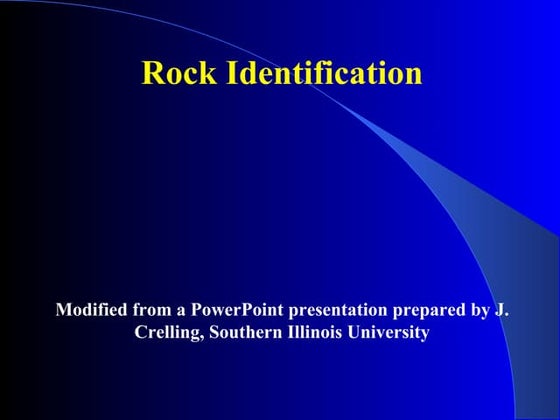 Rock Identification

Modified from a PowerPoint presentation prepared by J. Crelling, Southern Illinois University